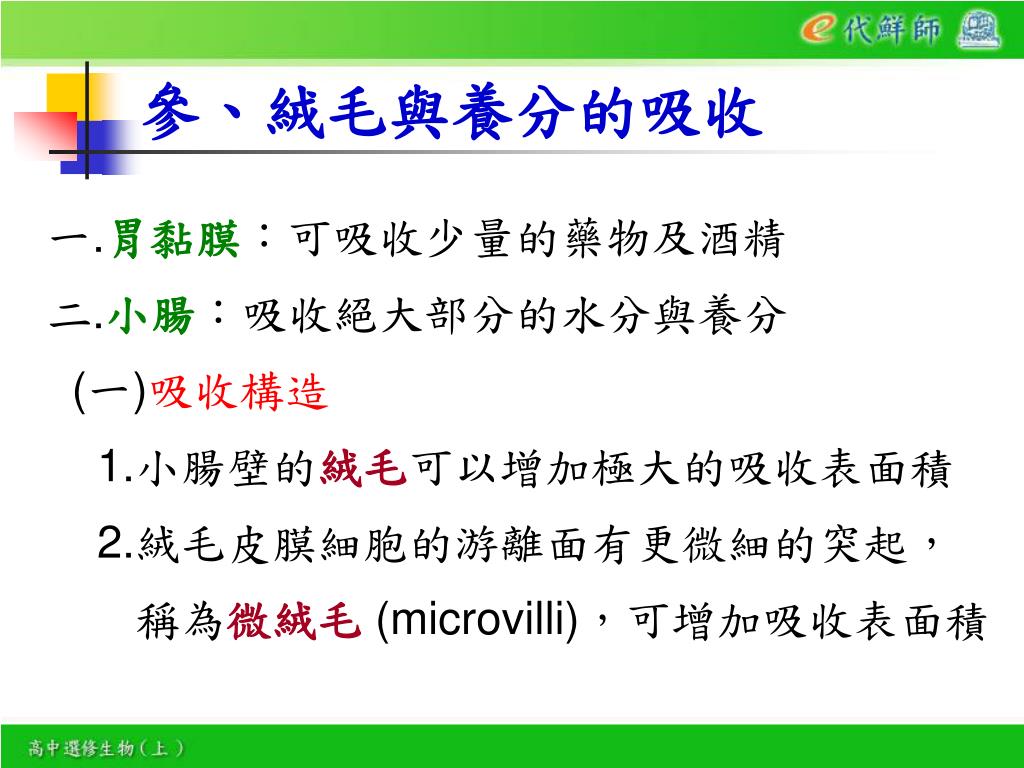 e代鮮師

參、絨毛與養分的吸收

一.胃黏膜：可吸收少量的藥物及酒精

二.小腸：吸收絕大部分的水分與養分

(一)吸收構造

1.小腸壁的絨毛可以增加極大的吸收表面積

2.絨毛皮膜細胞的游離面有更微細的突起，稱為微絨毛 (microvilli)，可增加吸收表面積

高中選修生物（上）